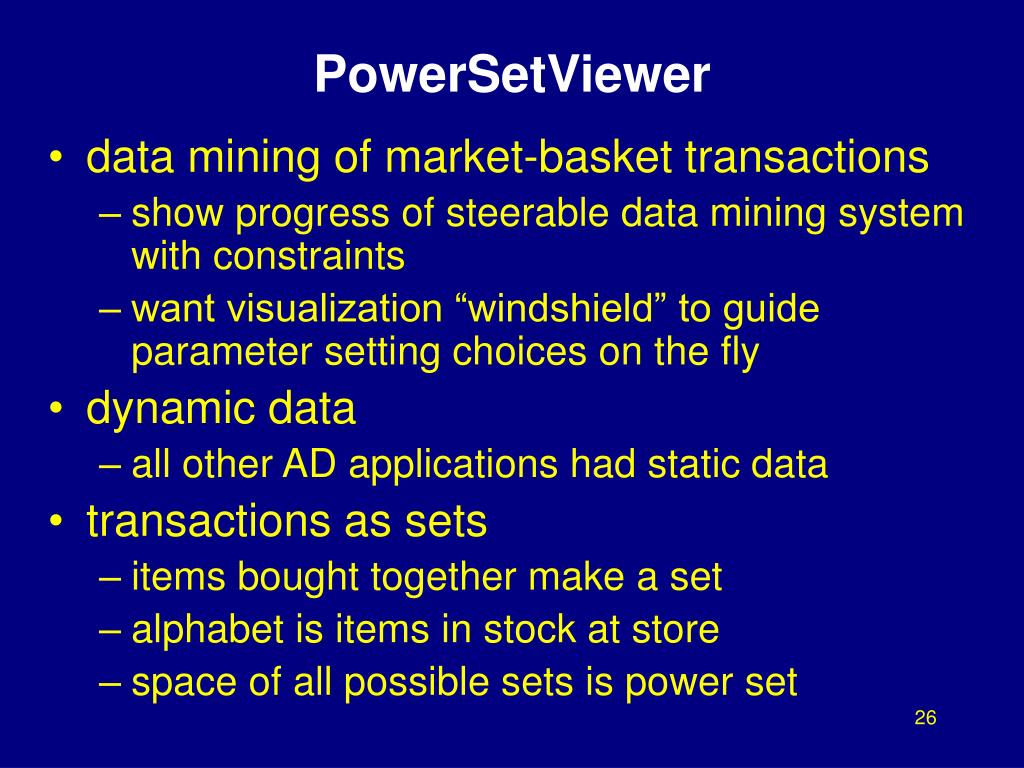 PowerSetViewer

• data mining of market-basket transactions
– show progress of steerable data mining system with constraints
– want visualization “windshield” to guide parameter setting choices on the fly
• dynamic data
– all other AD applications had static data
• transactions as sets
– items bought together make a set
– alphabet is items in stock at store
– space of all possible sets is power set

26